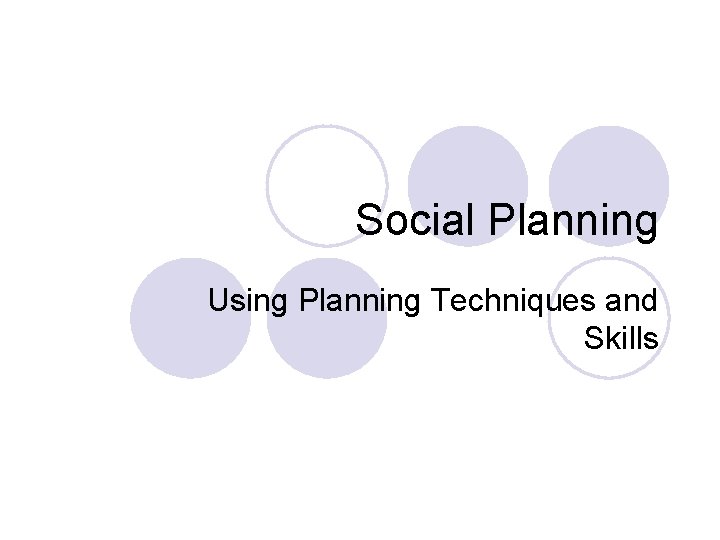 Social Planning

Using Planning Techniques and Skills